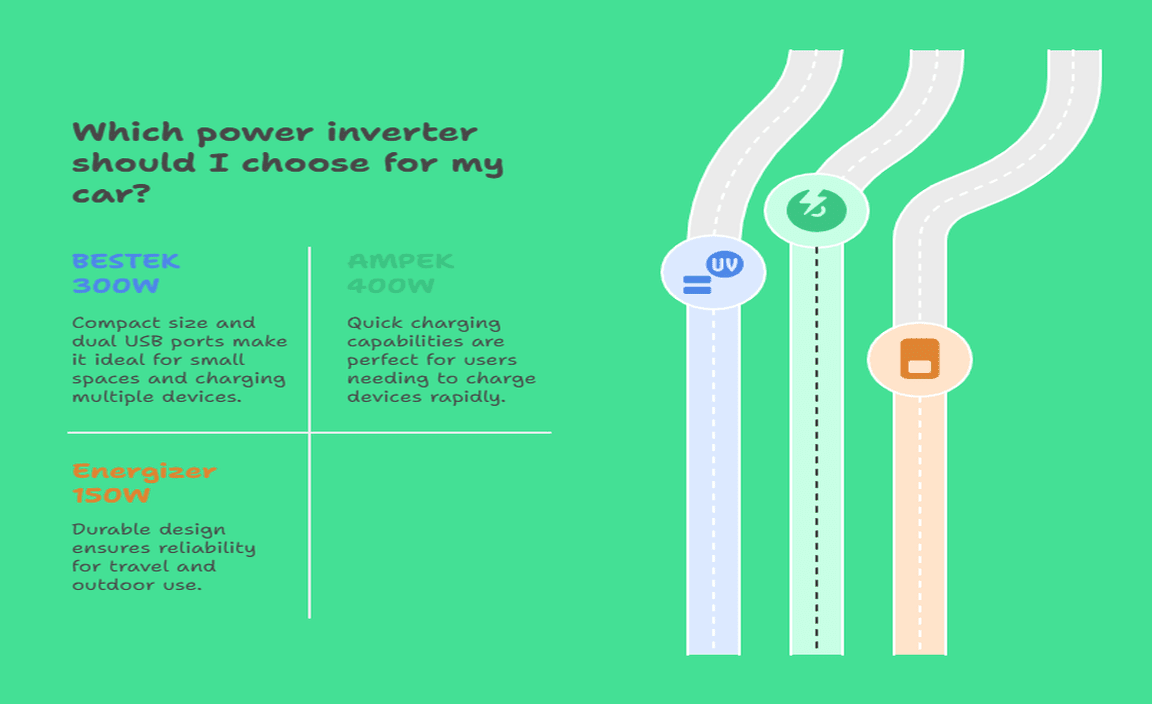 Which power inverter should I choose for my car?

BESTEK 300W

Compact size and dual USB ports make it ideal for small spaces and charging multiple devices.

AMPEK 400W

Quick charging capabilities are perfect for users needing to charge devices rapidly.

Energizer 150W

Durable design ensures reliability for travel and outdoor use.

UV